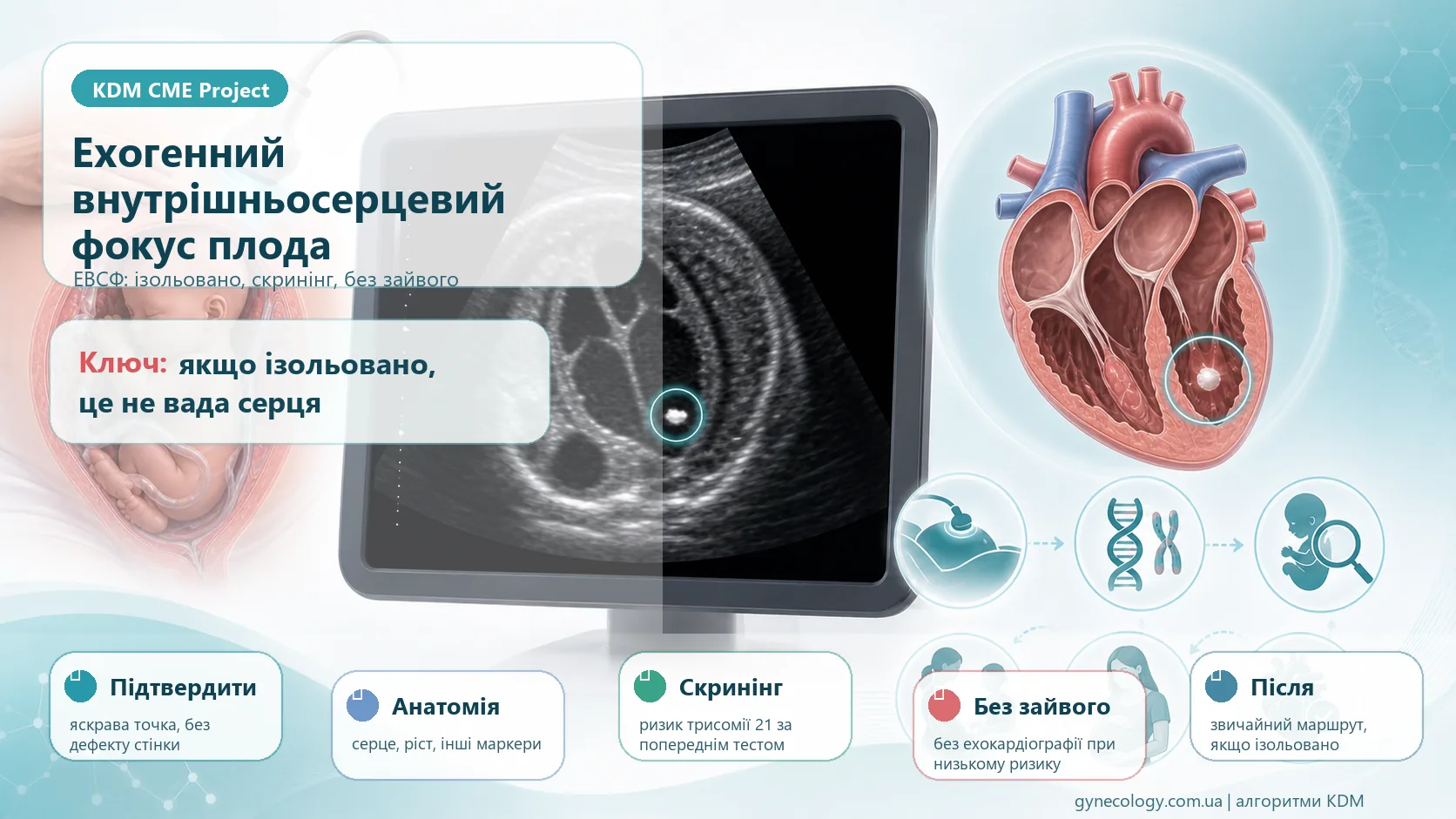 KDM CME Project

Ехогенний внутрішньосерцевий фокус плода

ЕВСФ: ізольовано, скринінг, без зайвого

Ключ: якщо ізольовано, це не вада серця

Підтвердити
яскрава точка, без дефекту стінки

Анатомія
серце, ріст, інші маркери

Скринінг
ризик трисомії 21 за попереднім тестом

Без зайвого
без ехокардіографії при низькому ризику

Після
звичайний маршрут, якщо ізольовано

gynecology.com.ua | алгоритми KDM